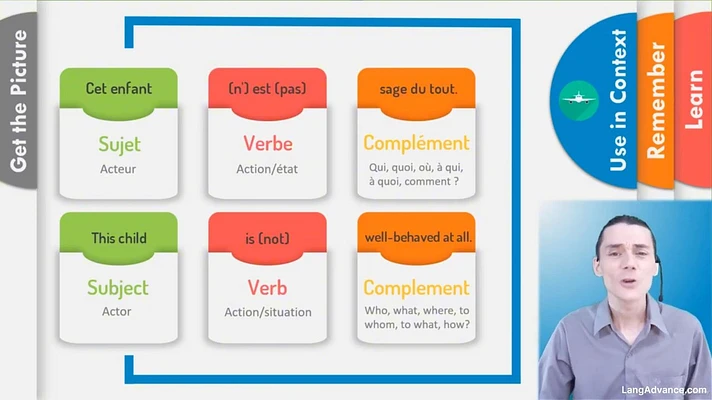 Get the Picture

Cet enfant
Sujet
Acteur

(n') est (pas)
Verbe
Action/état

sage du tout.
Complément
Qui, quoi, où, à qui, à quoi, comment ?

This child
Subject
Actor

is (not)
Verb
Action/situation

well-behaved at all.
Complement
Who, what, where, to whom, to what, how?

Use in Context
Remember
Learn

LangAdvance.com